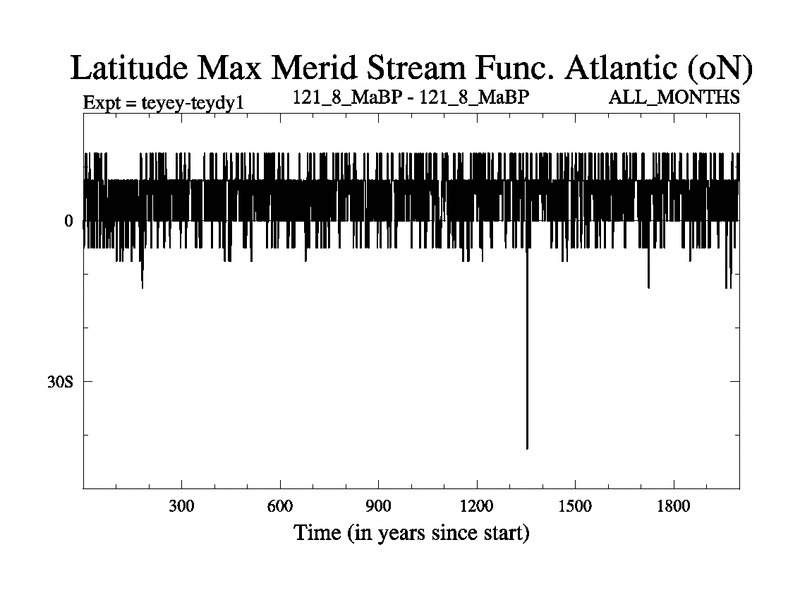 Latitude Max Merid Stream Func. Atlantic (oN)

Expt = teyey-teydy1

121_8_MaBP - 121_8_MaBP

ALL_MONTHS

0

30S

300
600
900
1200
1500
1800

Time (in years since start)